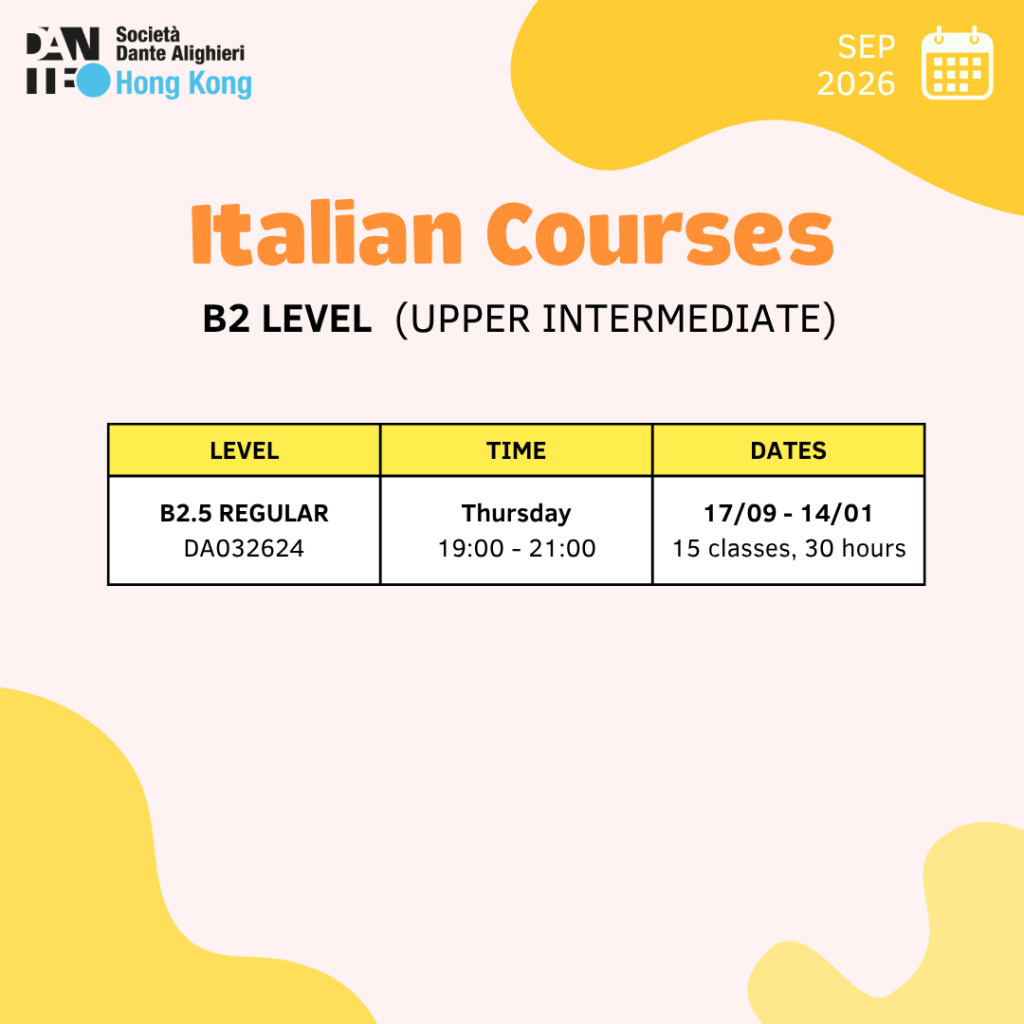 DANTE Società Dante Alighieri Hong Kong

SEP 2026

Italian Courses

B2 LEVEL (UPPER INTERMEDIATE)

| LEVEL | TIME | DATES |
|---|---|---|
| B2.5 REGULAR DA032624 | Thursday 19:00 - 21:00 | 17/09 - 14/01 15 classes, 30 hours |